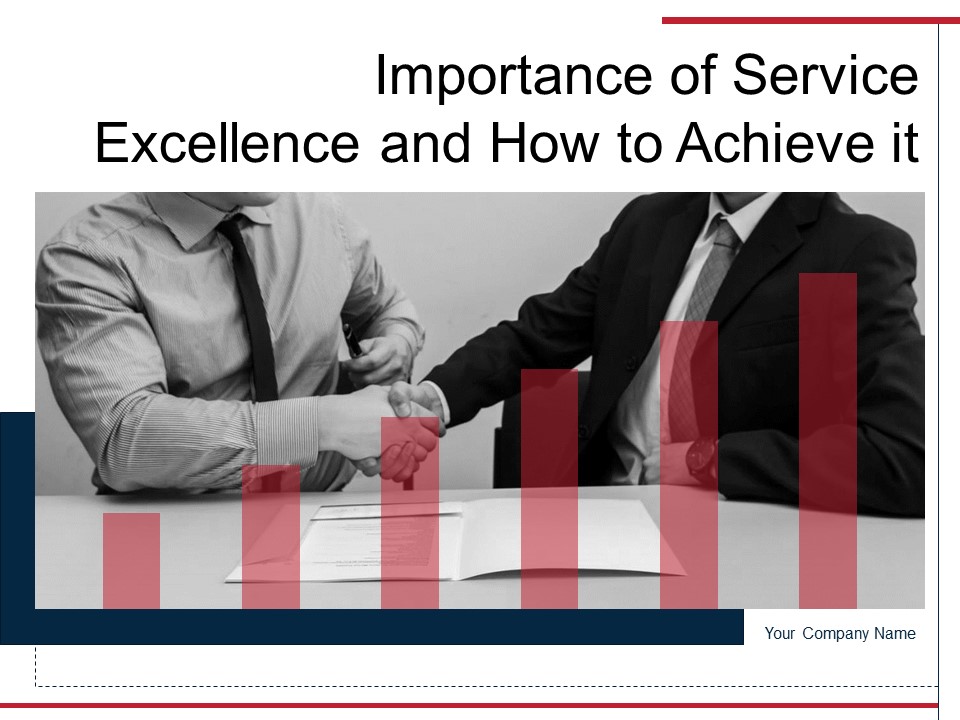 Importance of Service Excellence and How to Achieve it

Your Company Name